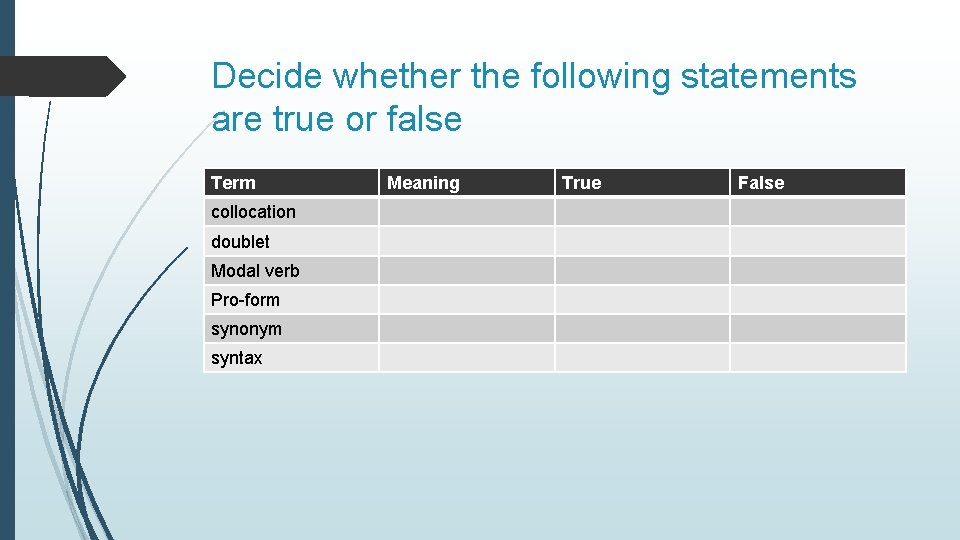 Decide whether the following statements are true or false

| Term | Meaning | True | False |
|---|---|---|---|
| collocation | | | |
| doublet | | | |
| Modal verb | | | |
| Pro-form | | | |
| synonym | | | |
| syntax | | | |